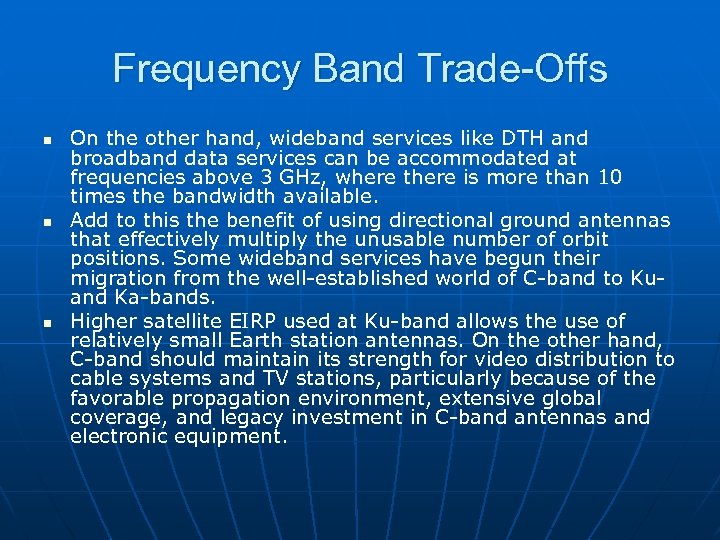 Frequency Band Trade-Offs

- On the other hand, wideband services like DTH and broadband data services can be accommodated at frequencies above 3 GHz, where there is more than 10 times the bandwidth available.
- Add to this the benefit of using directional ground antennas that effectively multiply the unusable number of orbit positions. Some wideband services have begun their migration from the well-established world of C-band to Ku- and Ka-bands.
- Higher satellite EIRP used at Ku-band allows the use of relatively small Earth station antennas. On the other hand, C-band should maintain its strength for video distribution to cable systems and TV stations, particularly because of the favorable propagation environment, extensive global coverage, and legacy investment in C-band antennas and electronic equipment.